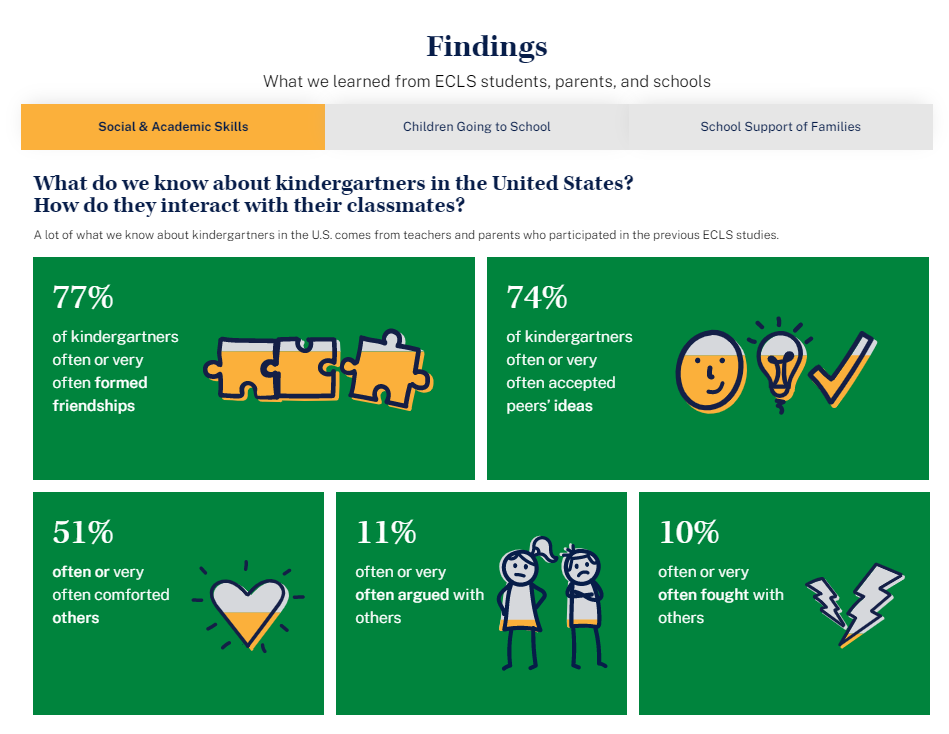 Findings

What we learned from ECLS students, parents, and schools

Social & Academic Skills

Children Going to School

School Support of Families

What do we know about kindergartners in the United States?
How do they interact with their classmates?

A lot of what we know about kindergartners in the U.S. comes from teachers and parents who participated in the previous ECLS studies.

77%

of kindergartners often or very often formed friendships

74%

of kindergartners often or very often accepted peers' ideas

51%

often or very often comforted others

11%

often or very often argued with others

10%

often or very often fought with others